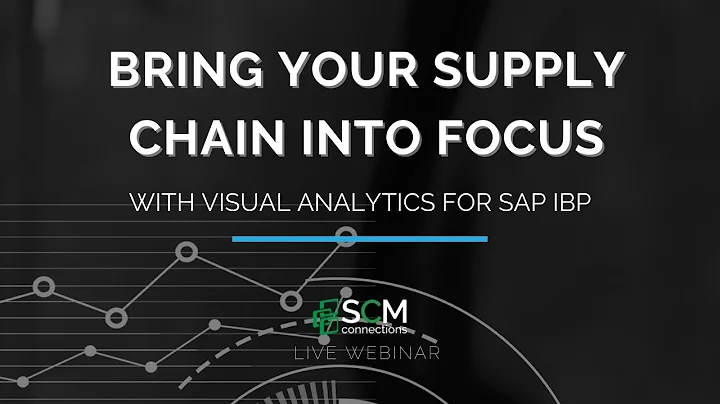 BRING YOUR SUPPLY CHAIN INTO FOCUS

WITH VISUAL ANALYTICS FOR SAP IBP

SCM connections

LIVE WEBINAR